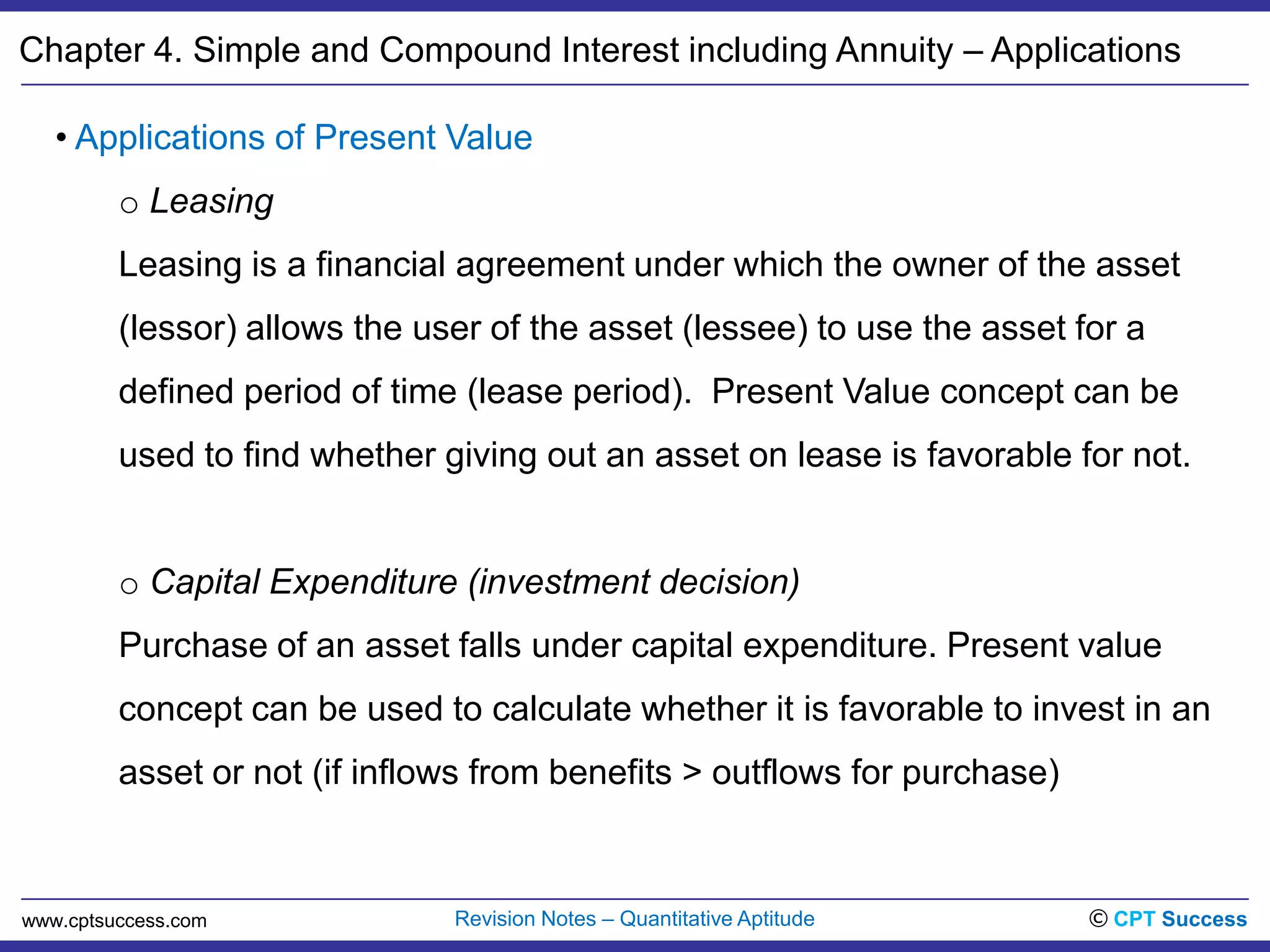 Chapter 4. Simple and Compound Interest including Annuity – Applications

• Applications of Present Value

○ Leasing

Leasing is a financial agreement under which the owner of the asset (lessor) allows the user of the asset (lessee) to use the asset for a defined period of time (lease period). Present Value concept can be used to find whether giving out an asset on lease is favorable for not.

○ Capital Expenditure (investment decision)

Purchase of an asset falls under capital expenditure. Present value concept can be used to calculate whether it is favorable to invest in an asset or not (if inflows from benefits > outflows for purchase)

www.cptsuccess.com Revision Notes – Quantitative Aptitude © CPT Success